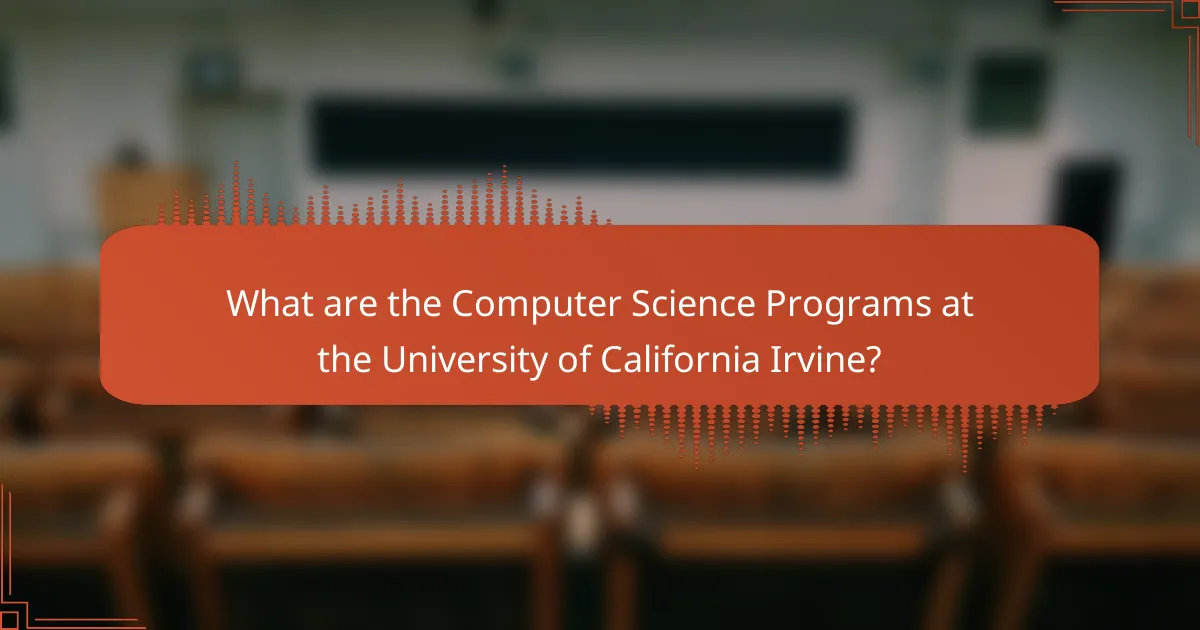 What are the Computer Science Programs at the University of California Irvine?